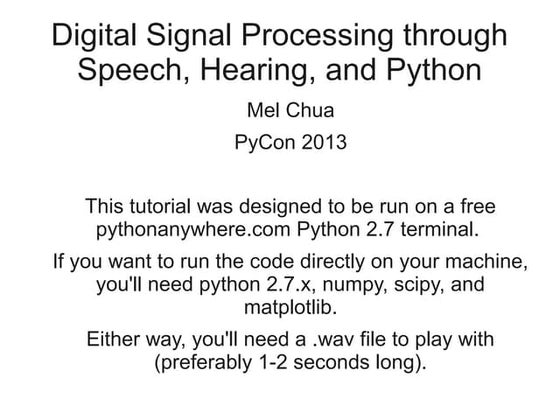 Digital Signal Processing through Speech, Hearing, and Python

Mel Chua

PyCon 2013

This tutorial was designed to be run on a free pythonanywhere.com Python 2.7 terminal.

If you want to run the code directly on your machine, you'll need python 2.7.x, numpy, scipy, and matplotlib.

Either way, you'll need a .wav file to play with (preferably 1-2 seconds long).